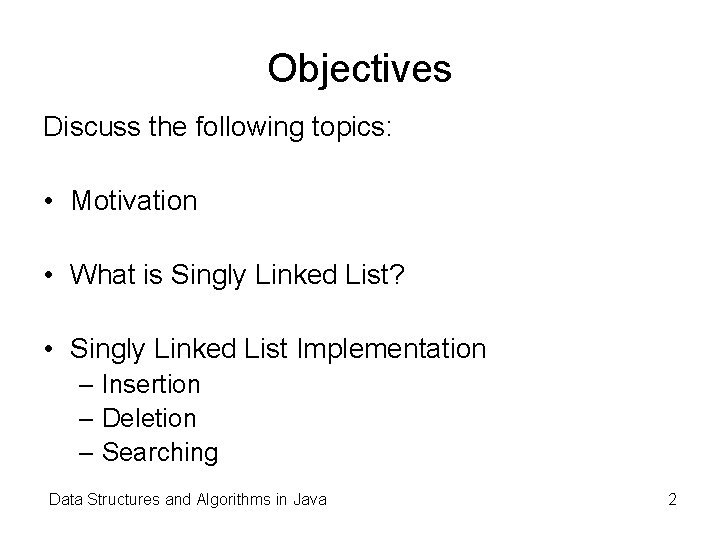 Objectives

Discuss the following topics:

• Motivation

• What is Singly Linked List?

• Singly Linked List Implementation
– Insertion
– Deletion
– Searching

Data Structures and Algorithms in Java 2